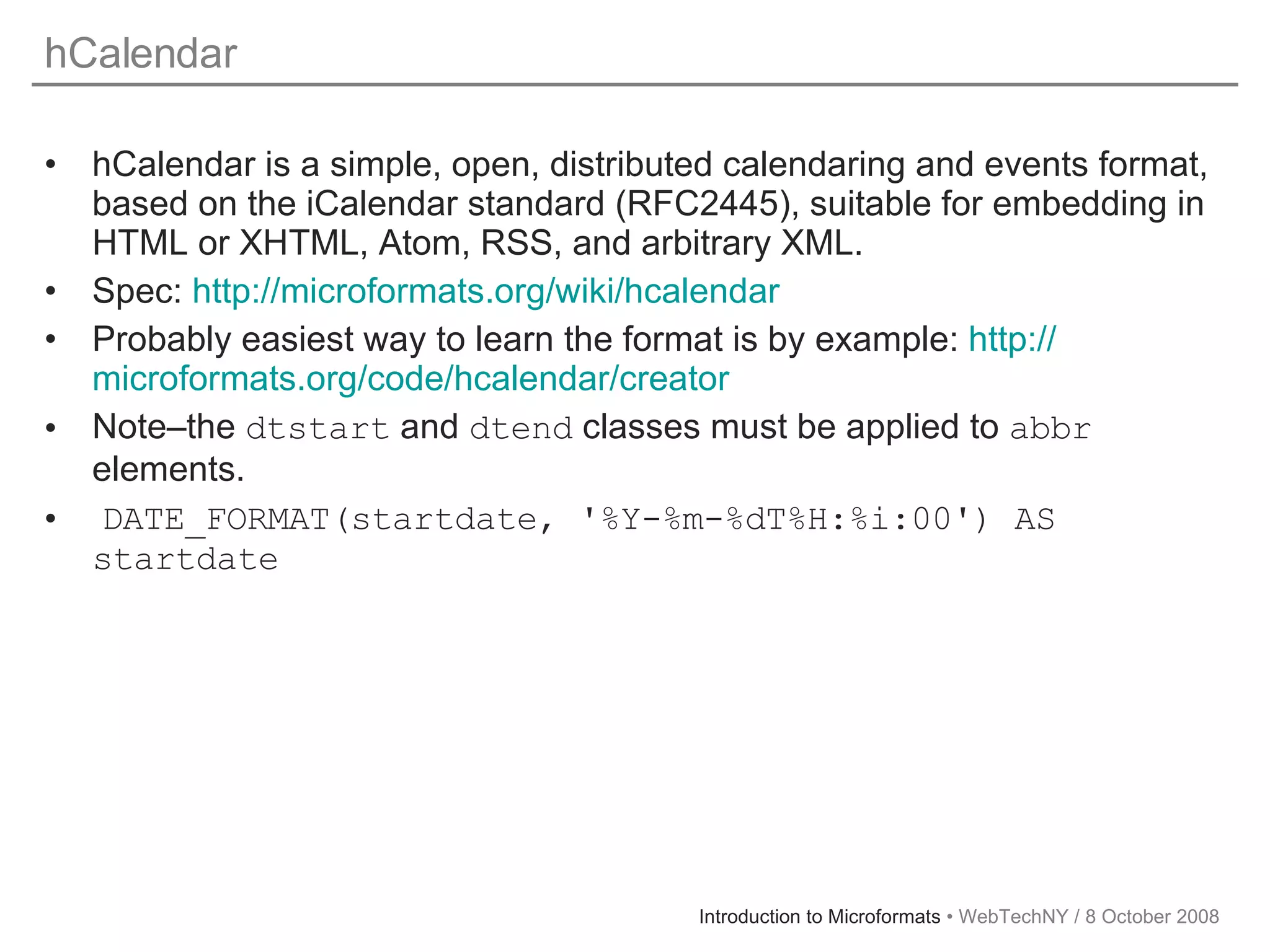 hCalendar

• hCalendar is a simple, open, distributed calendaring and events format, based on the iCalendar standard (RFC2445), suitable for embedding in HTML or XHTML, Atom, RSS, and arbitrary XML.
• Spec: http://microformats.org/wiki/hcalendar
• Probably easiest way to learn the format is by example: http://microformats.org/code/hcalendar/creator
• Note–the dtstart and dtend classes must be applied to abbr elements.
• DATE_FORMAT(startdate, '%Y-%m-%dT%H:%i:00') AS startdate

Introduction to Microformats • WebTechNY / 8 October 2008